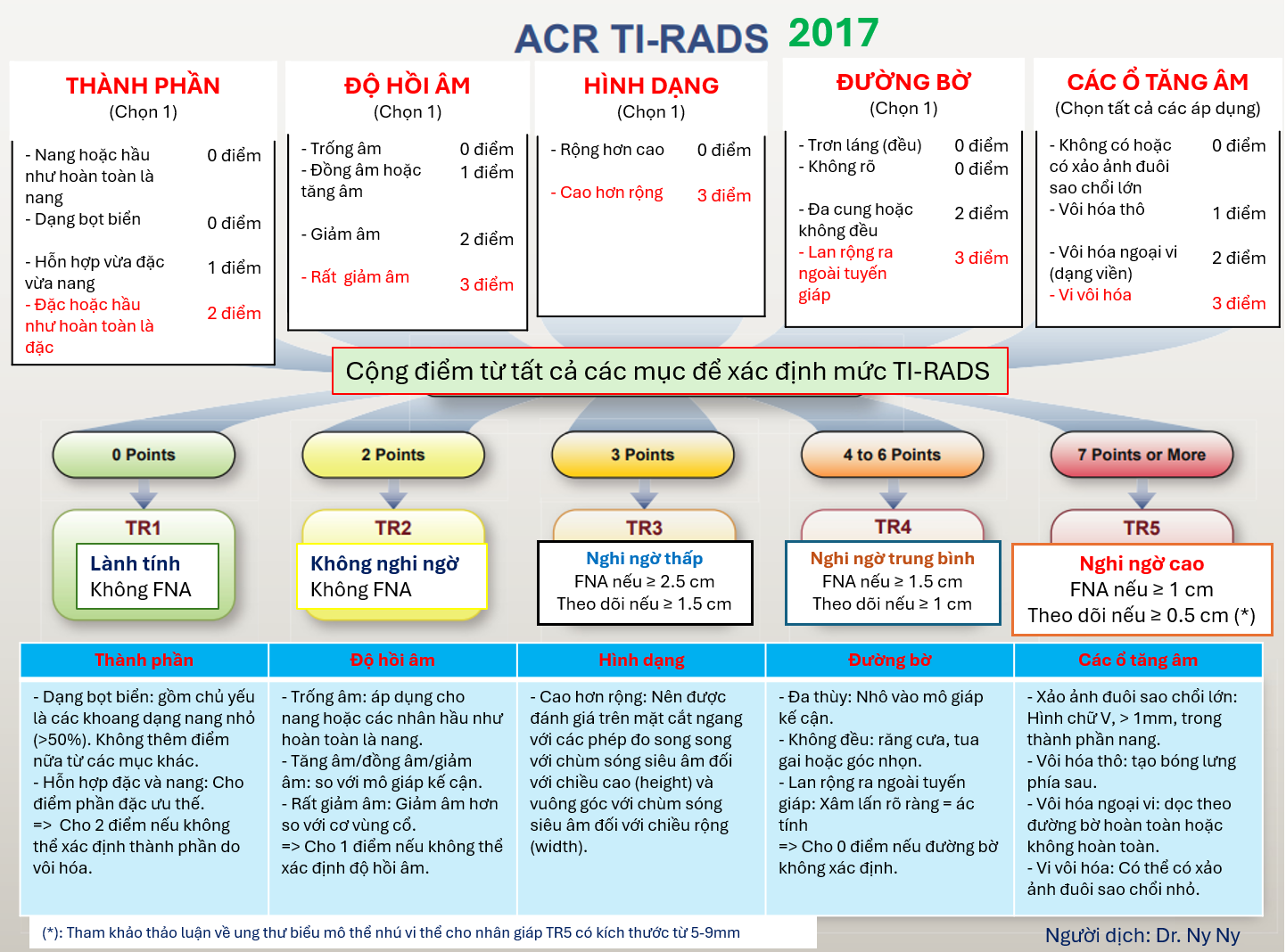 ACR TI-RADS 2017

THÀNH PHẦN
(Chọn 1)

- Nang hoặc hầu như hoàn toàn là nang 0 điểm
- Dạng bọt biển 0 điểm
- Hỗn hợp vừa đặc vừa nang 1 điểm
- Đặc hoặc hầu như hoàn toàn là đặc 2 điểm

ĐỘ HỒI ÂM
(Chọn 1)

- Trống âm 0 điểm
- Đồng âm hoặc tăng âm 1 điểm
- Giảm âm 2 điểm
- Rất giảm âm 3 điểm

HÌNH DẠNG
(Chọn 1)

- Rộng hơn cao 0 điểm
- Cao hơn rộng 3 điểm

ĐƯỜNG BỜ
(Chọn 1)

- Trơn láng (đều) 0 điểm
- Không rõ 0 điểm
- Đa cung hoặc không đều 2 điểm
- Lan rộng ra ngoài tuyến giáp 3 điểm

CÁC Ổ TĂNG ÂM
(Chọn tất cả các áp dụng)

- Không có hoặc có xảo ảnh đuôi sao chổi lớn 0 điểm
- Vôi hóa thô 1 điểm
- Vôi hóa ngoại vi (dạng viền) 2 điểm
- Vi vôi hóa 3 điểm

Cộng điểm từ tất cả các mục để xác định mức TI-RADS

0 Points
TR1
Lành tính
Không FNA

2 Points
TR2
Không nghi ngờ
Không FNA

3 Points
TR3
Nghi ngờ thấp
FNA nếu ≥ 2.5 cm
Theo dõi nếu ≥ 1.5 cm

4 to 6 Points
TR4
Nghi ngờ trung bình
FNA nếu ≥ 1.5 cm
Theo dõi nếu ≥ 1 cm

7 Points or More
TR5
Nghi ngờ cao
FNA nếu ≥ 1 cm
Theo dõi nếu ≥ 0.5 cm (*)

| Thành phần | Độ hồi âm | Hình dạng | Đường bờ | Các ổ tăng âm |
|---|---|---|---|---|
| - Dạng bọt biển: gồm chủ yếu là các khoang dạng nang nhỏ (>50%). Không thêm điểm nữa từ các mục khác. - Hỗn hợp đặc và nang: Cho điểm phần đặc ưu thế. => Cho 2 điểm nếu không thể xác định thành phần do vôi hóa. | - Trống âm: áp dụng cho nang hoặc các nhân hầu như hoàn toàn là nang. - Tăng âm/đồng âm/giảm âm: so với mô giáp kế cận. - Rất giảm âm: Giảm âm hơn so với cơ vùng cổ. => Cho 1 điểm nếu không thể xác định độ hồi âm. | - Cao hơn rộng: Nên được đánh giá trên mặt cắt ngang với các phép đo song song với chùm sóng siêu âm đối với chiều cao (height) và vuông góc với chùm sóng siêu âm đối với chiều rộng (width). | - Đa thùy: Nhô vào mô giáp kế cận. - Không đều: răng cưa, tua gai hoặc góc nhọn. - Lan rộng ra ngoài tuyến giáp: Xâm lấn rõ ràng = ác tính => Cho 0 điểm nếu đường bờ không xác định. | - Xảo ảnh đuôi sao chổi lớn: Hình chữ V, > 1mm, trong thành phần nang. - Vôi hóa thô: tạo bóng lưng phía sau. - Vôi hóa ngoại vi: dọc theo đường bờ hoàn toàn hoặc không hoàn toàn. - Vi vôi hóa: Có thể có xảo ảnh đuôi sao chổi nhỏ. |

(*): Tham khảo thảo luận về ung thư biểu mô thể nhú vi thể cho nhân giáp TR5 có kích thước từ 5-9mm

Người dịch: Dr. Ny Ny